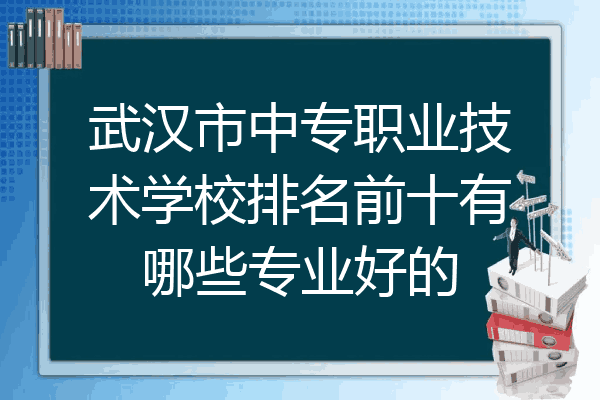 武汉市中专职业技术学校排名前十有哪些专业好的